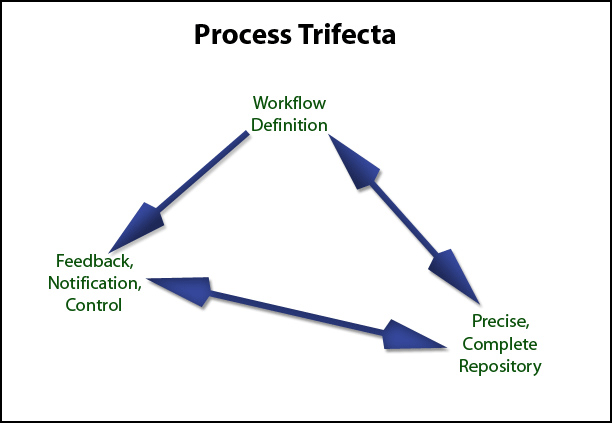 Process Trifecta

Workflow Definition

Feedback, Notification, Control

Precise, Complete Repository